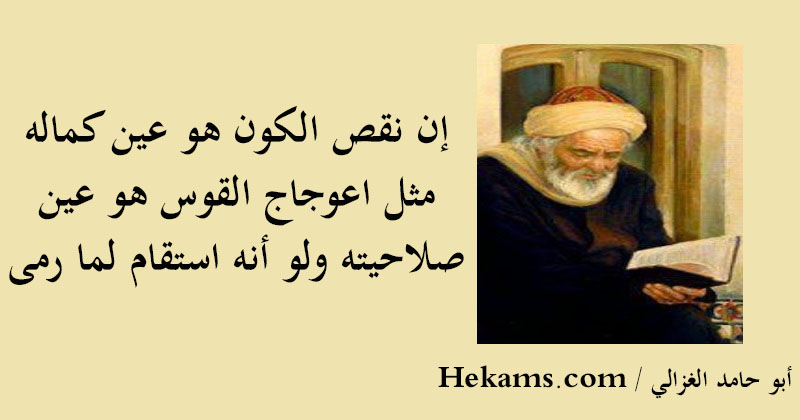 إن نقص الكون هو عين كماله مثل اعوجاج القوس هو عين صلاحيته ولو أنه استقام لما رمى

أبو حامد الغزالي / Hekams.com